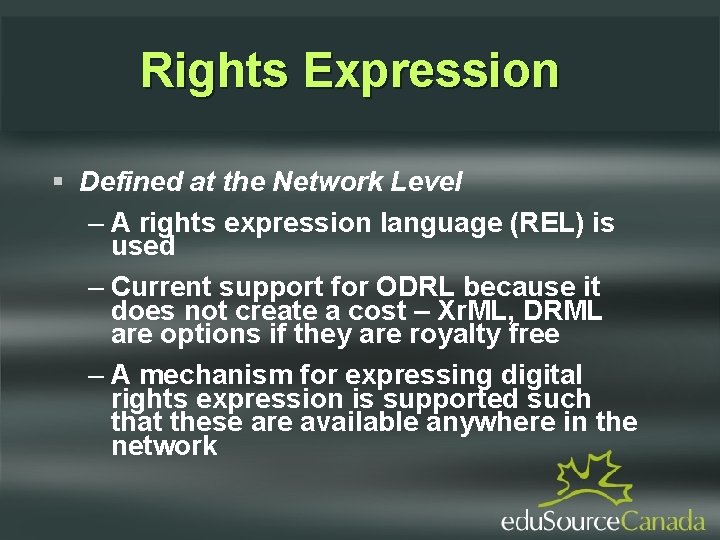 Rights Expression

▪ Defined at the Network Level

– A rights expression language (REL) is used

– Current support for ODRL because it does not create a cost – XrML, DRML are options if they are royalty free

– A mechanism for expressing digital rights expression is supported such that these are available anywhere in the network

eduSourceCanada